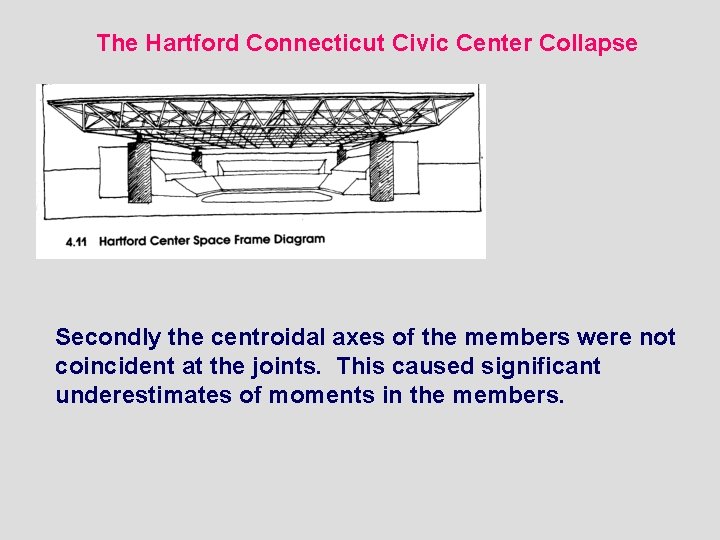 The Hartford Connecticut Civic Center Collapse

4.11 Hartford Center Space Frame Diagram

Secondly the centroidal axes of the members were not coincident at the joints. This caused significant underestimates of moments in the members.